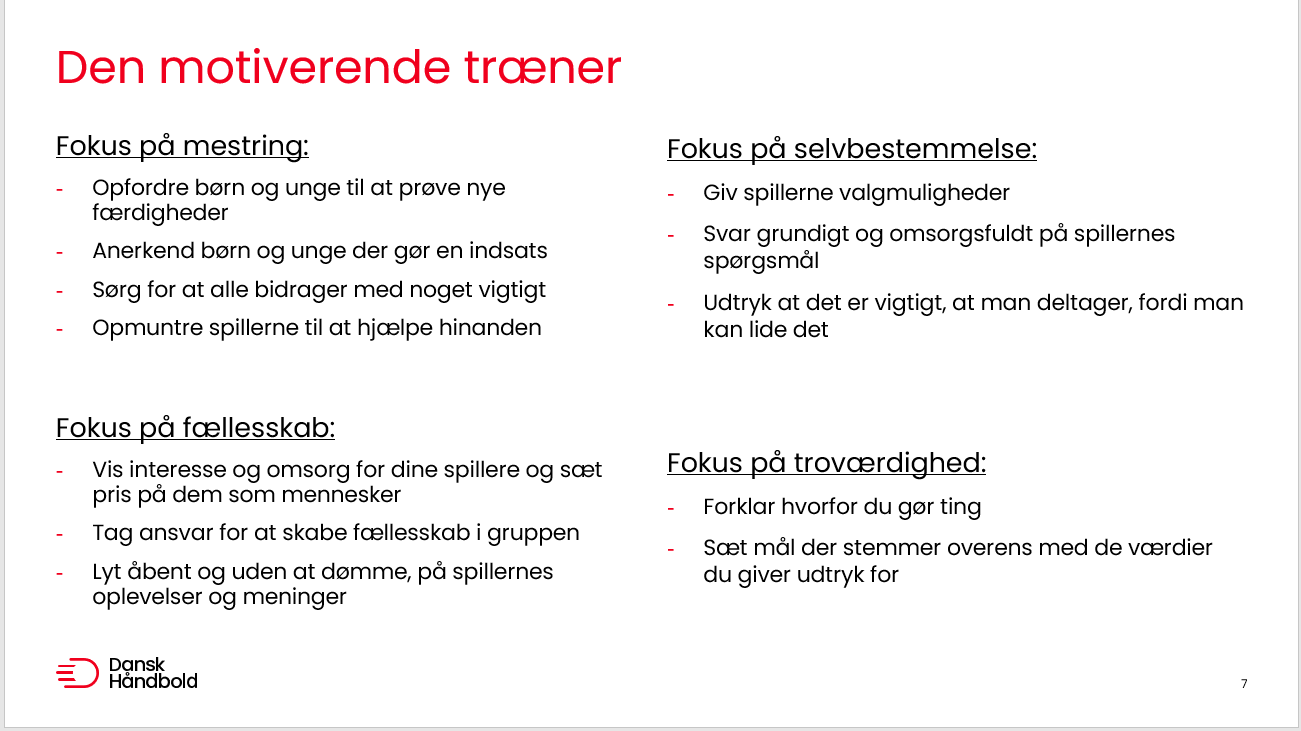 Den motiverende træner

Fokus på mestring:

- Opfordre børn og unge til at prøve nye færdigheder
- Anerkend børn og unge der gør en indsats
- Sørg for at alle bidrager med noget vigtigt
- Opmuntre spillerne til at hjælpe hinanden

Fokus på fællesskab:

- Vis interesse og omsorg for dine spillere og sæt pris på dem som mennesker
- Tag ansvar for at skabe fællesskab i gruppen
- Lyt åbent og uden at dømme, på spillernes oplevelser og meninger

Fokus på selvbestemmelse:

- Giv spillerne valgmuligheder
- Svar grundigt og omsorgsfuldt på spillernes spørgsmål
- Udtryk at det er vigtigt, at man deltager, fordi man kan lide det

Fokus på troværdighed:

- Forklar hvorfor du gør ting
- Sæt mål der stemmer overens med de værdier du giver udtryk for

Dansk Håndbold

7